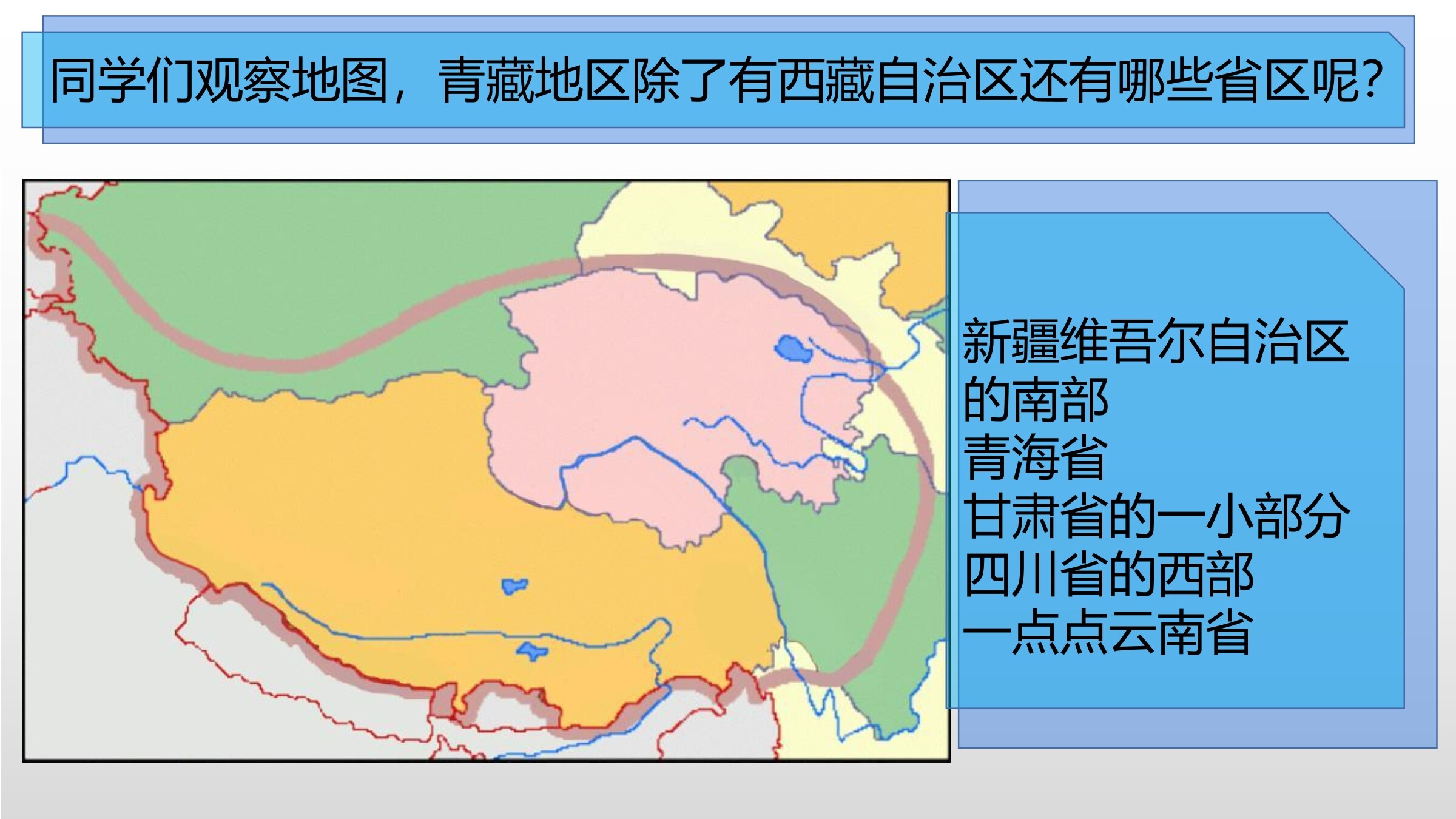 同学们观察地图，青藏地区除了有西藏自治区还有哪些省区呢?

新疆维吾尔自治区的南部
青海省
甘肃省的一小部分
四川省的西部
一点点云南省